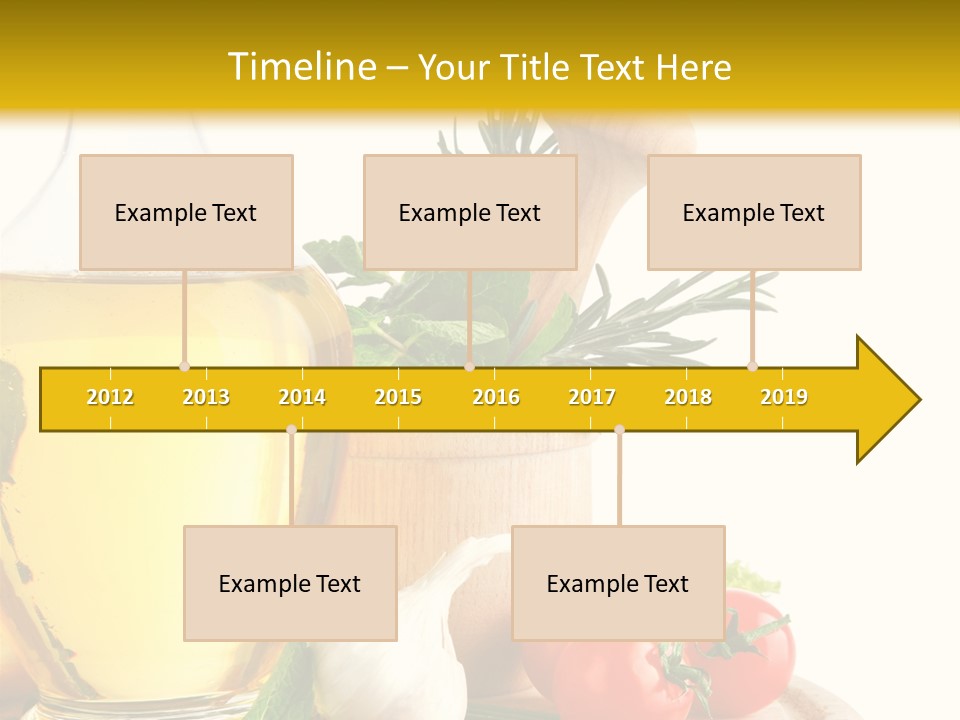 Timeline – Your Title Text Here

Example Text

Example Text

Example Text

2012 2013 2014 2015 2016 2017 2018 2019

Example Text

Example Text